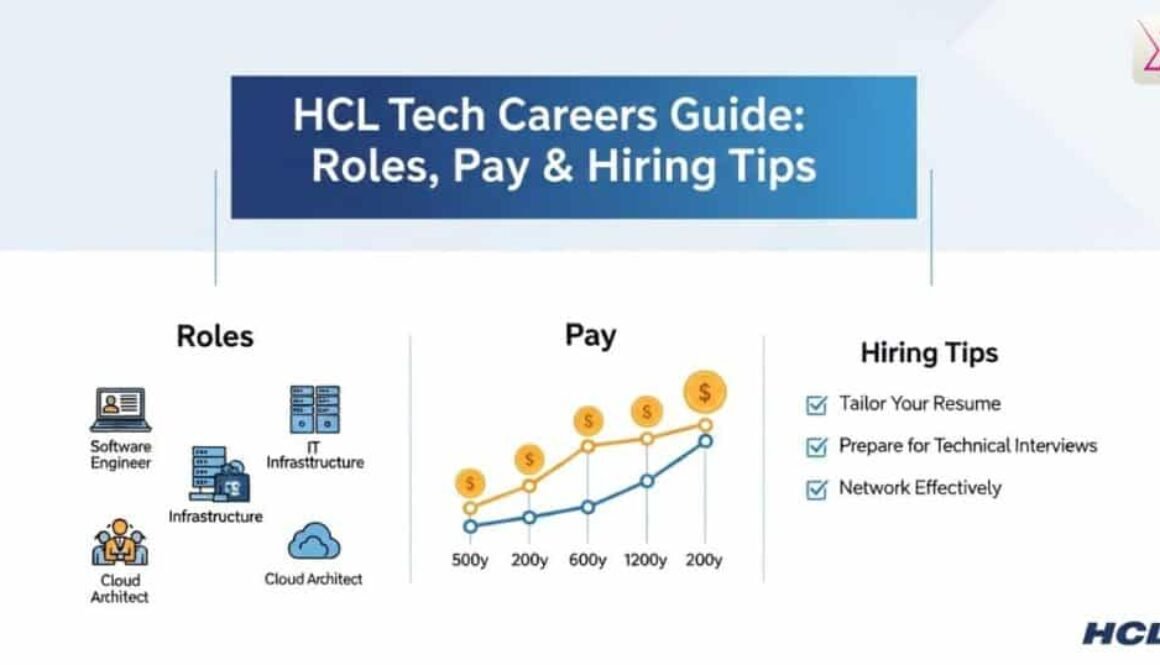 HCL Tech Careers Guide:
Roles, Pay & Hiring Tips

Roles

Software Engineer

IT Infrasttructure

Infrastructure

Cloud Architect

Cloud Architect

Pay

$ $ $ $ $

500y 200y 600y 1200y 200y

Hiring Tips

Tailor Your Resume

Prepare for Technical Interviews

Network Effectively

HCL